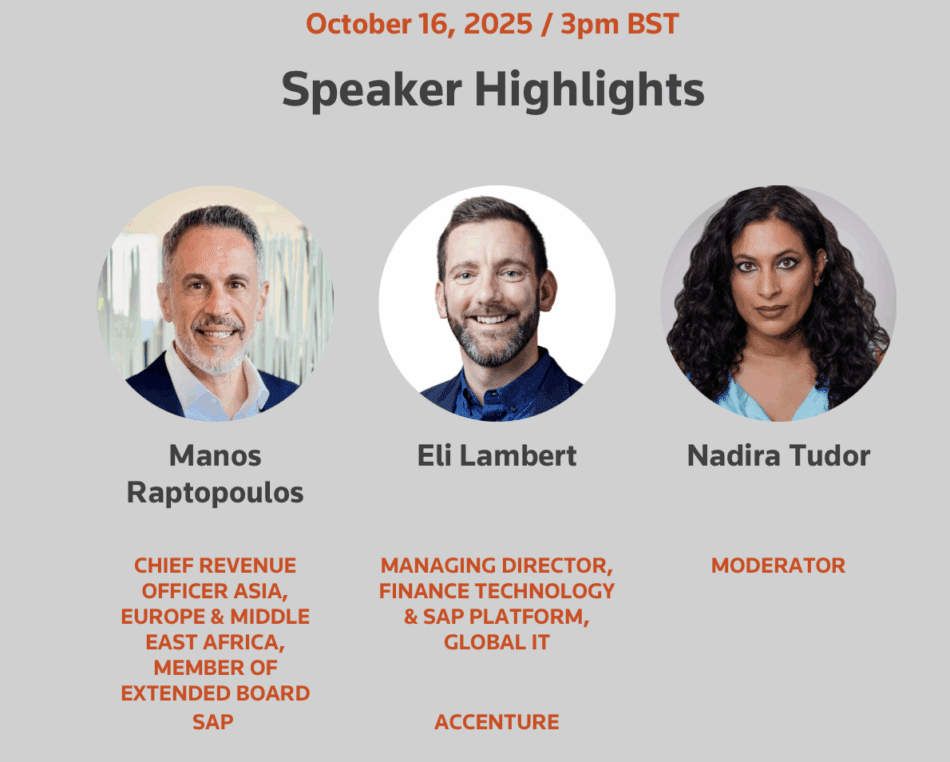 October 16, 2025 / 3pm BST

Speaker Highlights

Manos Raptopoulos

CHIEF REVENUE OFFICER ASIA, EUROPE & MIDDLE EAST AFRICA, MEMBER OF EXTENDED BOARD

SAP

Eli Lambert

MANAGING DIRECTOR, FINANCE TECHNOLOGY & SAP PLATFORM, GLOBAL IT

ACCENTURE

Nadira Tudor

MODERATOR